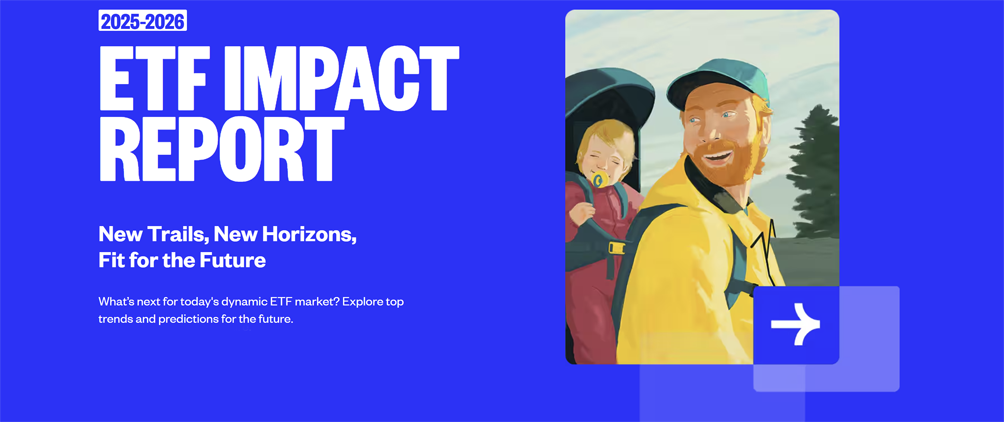 2025-2026

ETF IMPACT REPORT

New Trails, New Horizons, Fit for the Future

What's next for today's dynamic ETF market? Explore top trends and predictions for the future.